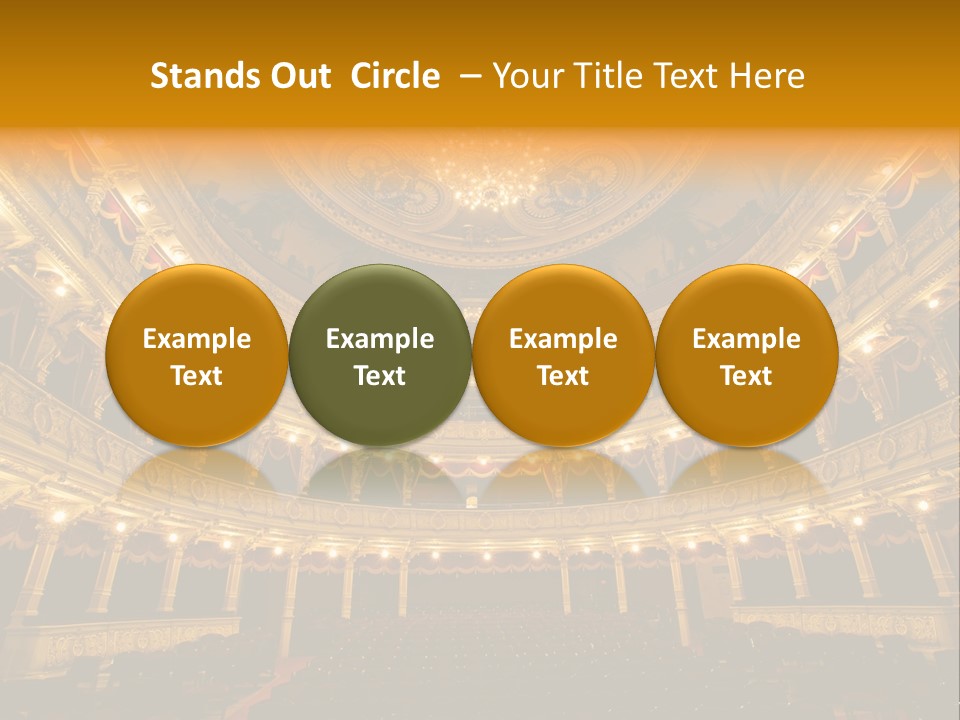 Stands Out Circle – Your Title Text Here

Example Text

Example Text

Example Text

Example Text